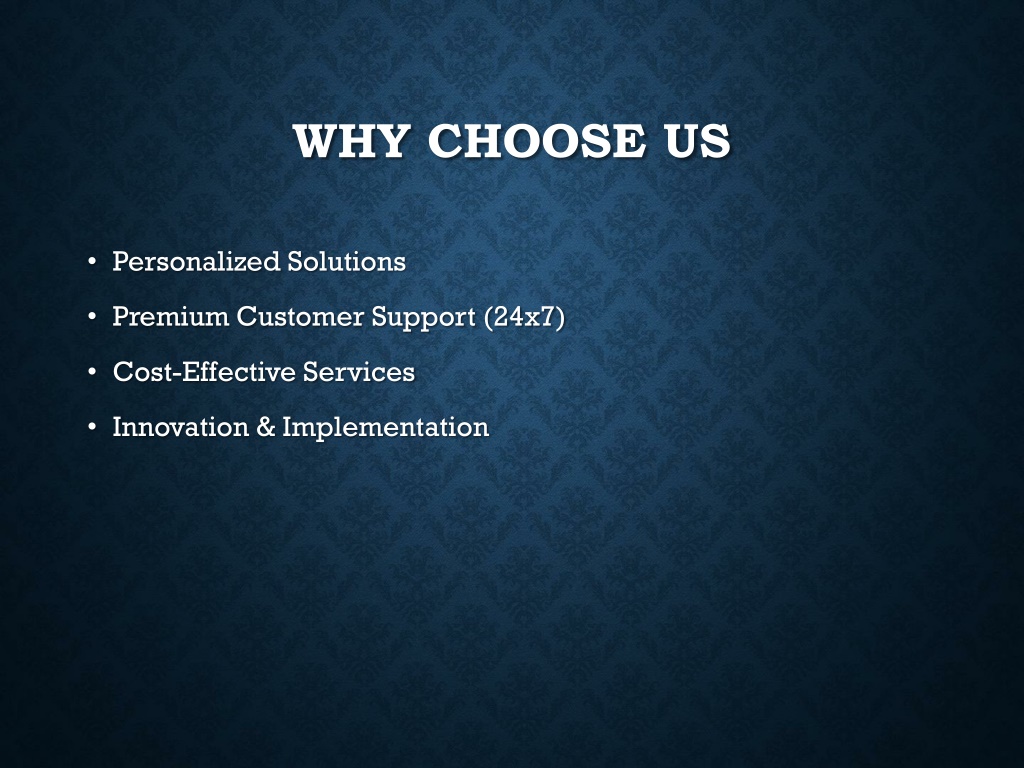 WHY CHOOSE US

• Personalized Solutions
• Premium Customer Support (24x7)
• Cost-Effective Services
• Innovation & Implementation